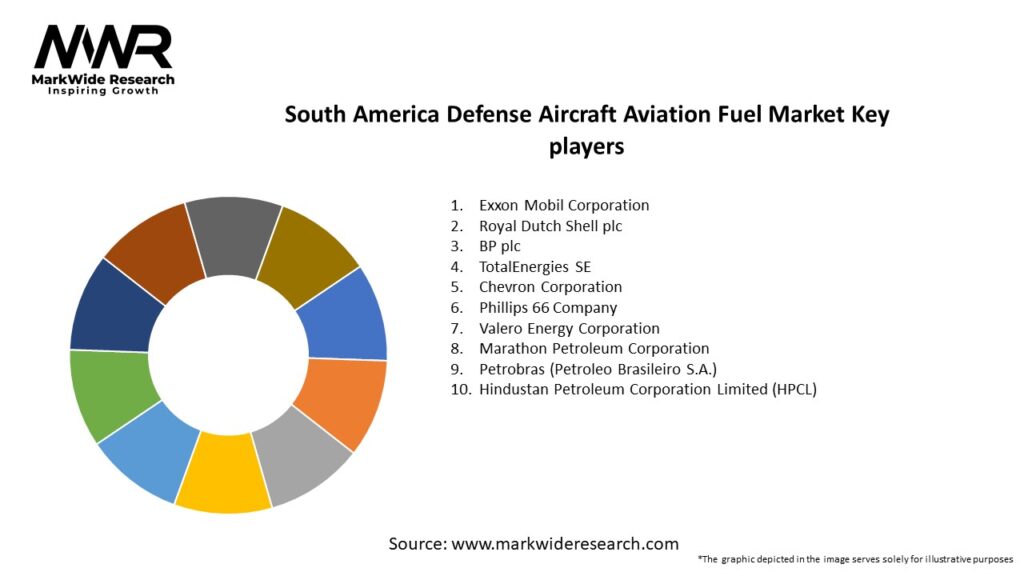 MWR
MarkWide Research
Inspiring Growth

South America Defense Aircraft Aviation Fuel Market Key players

1. Exxon Mobil Corporation
2. Royal Dutch Shell plc
3. BP plc
4. TotalEnergies SE
5. Chevron Corporation
6. Phillips 66 Company
7. Valero Energy Corporation
8. Marathon Petroleum Corporation
9. Petrobras (Petroleo Brasileiro S.A.)
10. Hindustan Petroleum Corporation Limited (HPCL)

Source: www.markwideresearch.com

*The graphic depicted in the image serves solely for illustrative purposes